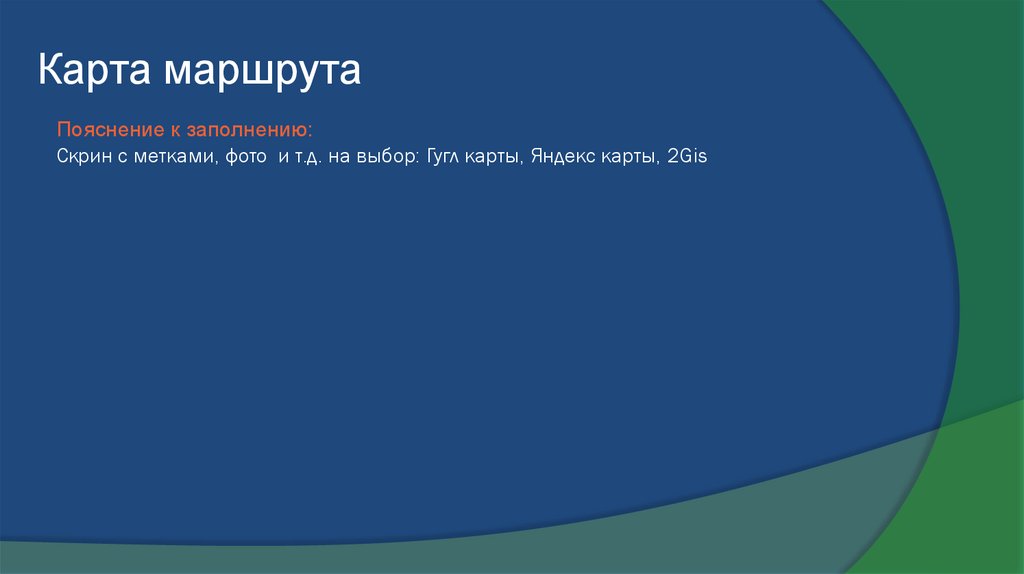 Карта маршрута

Пояснение к заполнению:
Скрин с метками, фото  и т.д. на выбор: Гугл карты, Яндекс карты, 2Gis